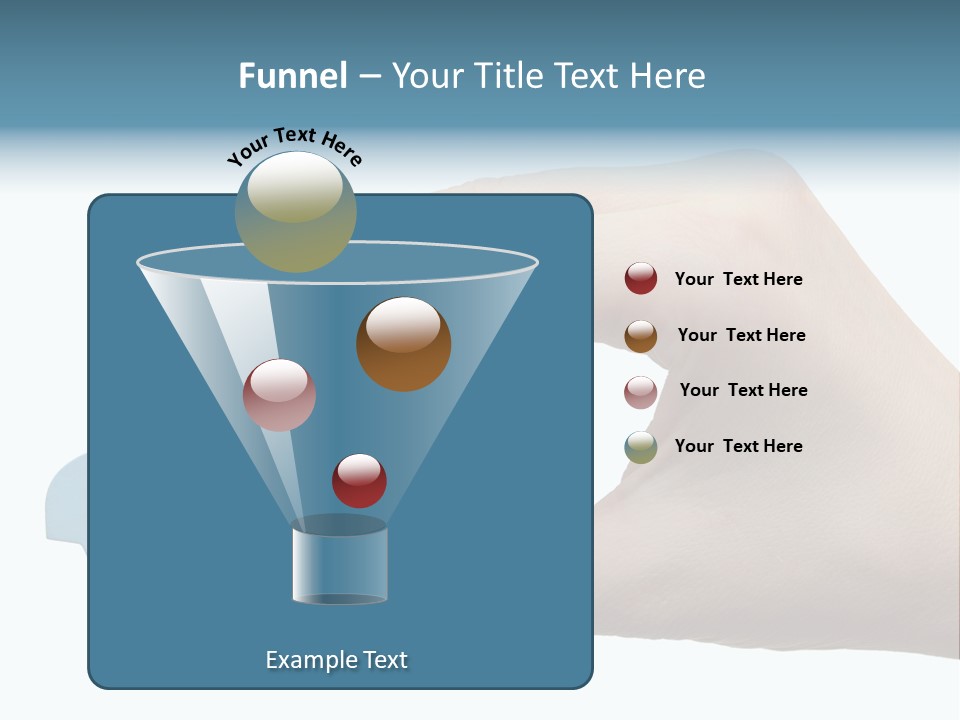 Funnel – Your Title Text Here

Your Text Here

Your Text Here

Your Text Here

Your Text Here

Your Text Here

Example Text